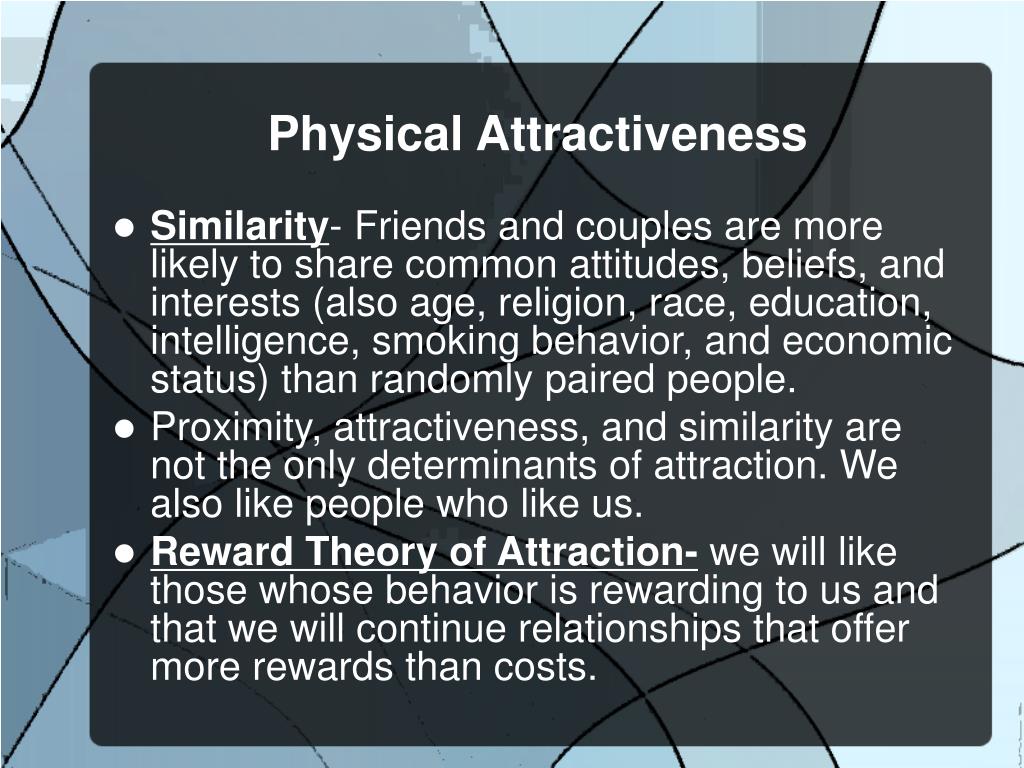 Physical Attractiveness

● Similarity- Friends and couples are more likely to share common attitudes, beliefs, and interests (also age, religion, race, education, intelligence, smoking behavior, and economic status) than randomly paired people.
● Proximity, attractiveness, and similarity are not the only determinants of attraction. We also like people who like us.
● Reward Theory of Attraction- we will like those whose behavior is rewarding to us and that we will continue relationships that offer more rewards than costs.